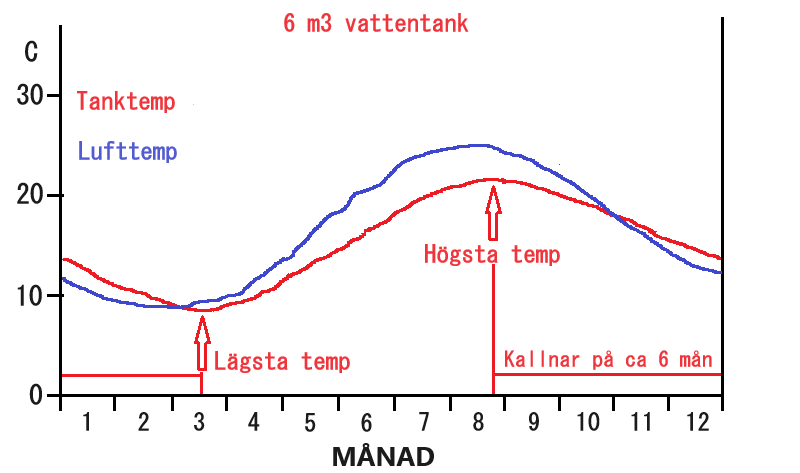 6 m3 vattentank

C

30

20

10

0

Tanktemp

Lufttemp

Högsta temp

Lägsta temp

Kallnar på ca 6 mån

1 2 3 4 5 6 7 8 9 10 11 12

MÅNAD